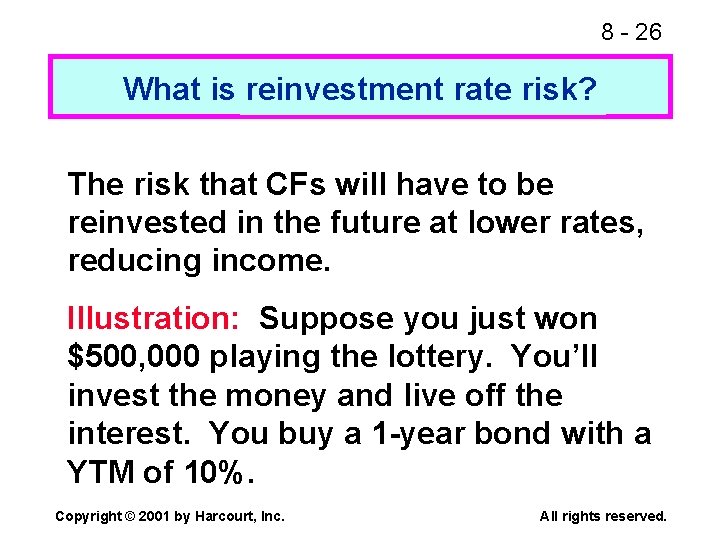 8 - 26

What is reinvestment rate risk?

The risk that CFs will have to be reinvested in the future at lower rates, reducing income.

Illustration: Suppose you just won \$500,000 playing the lottery. You'll invest the money and live off the interest. You buy a 1-year bond with a YTM of 10%.

Copyright © 2001 by Harcourt, Inc.

All rights reserved.